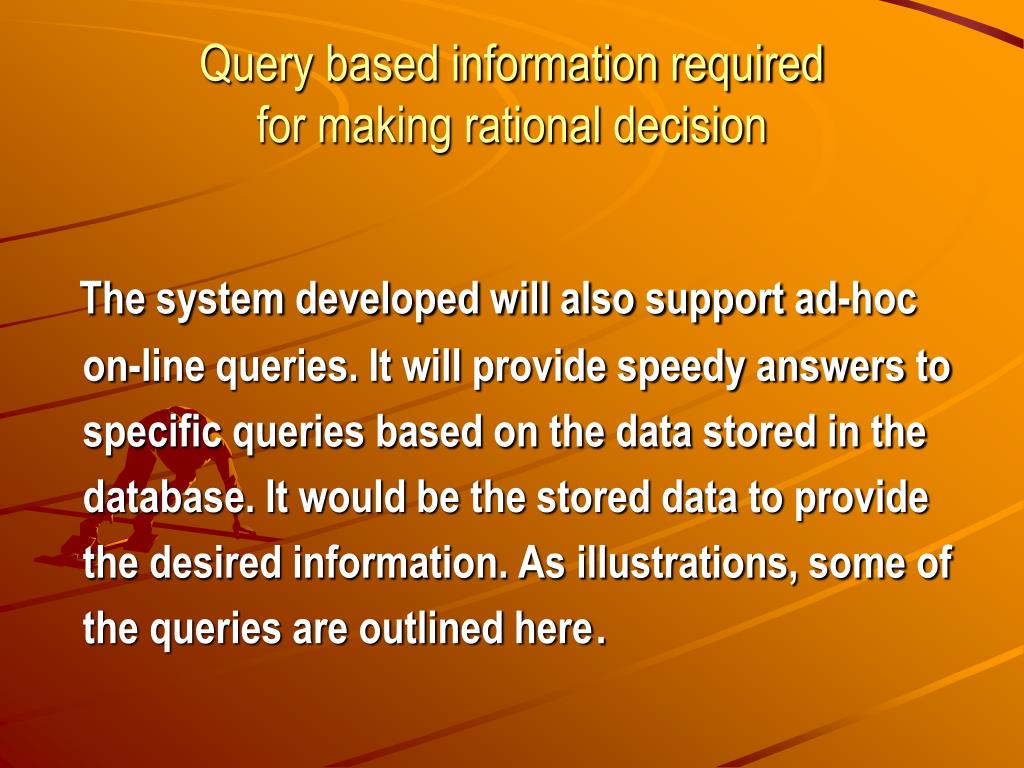 Query based information required for making rational decision

The system developed will also support ad-hoc on-line queries. It will provide speedy answers to specific queries based on the data stored in the database. It would be the stored data to provide the desired information. As illustrations, some of the queries are outlined here.